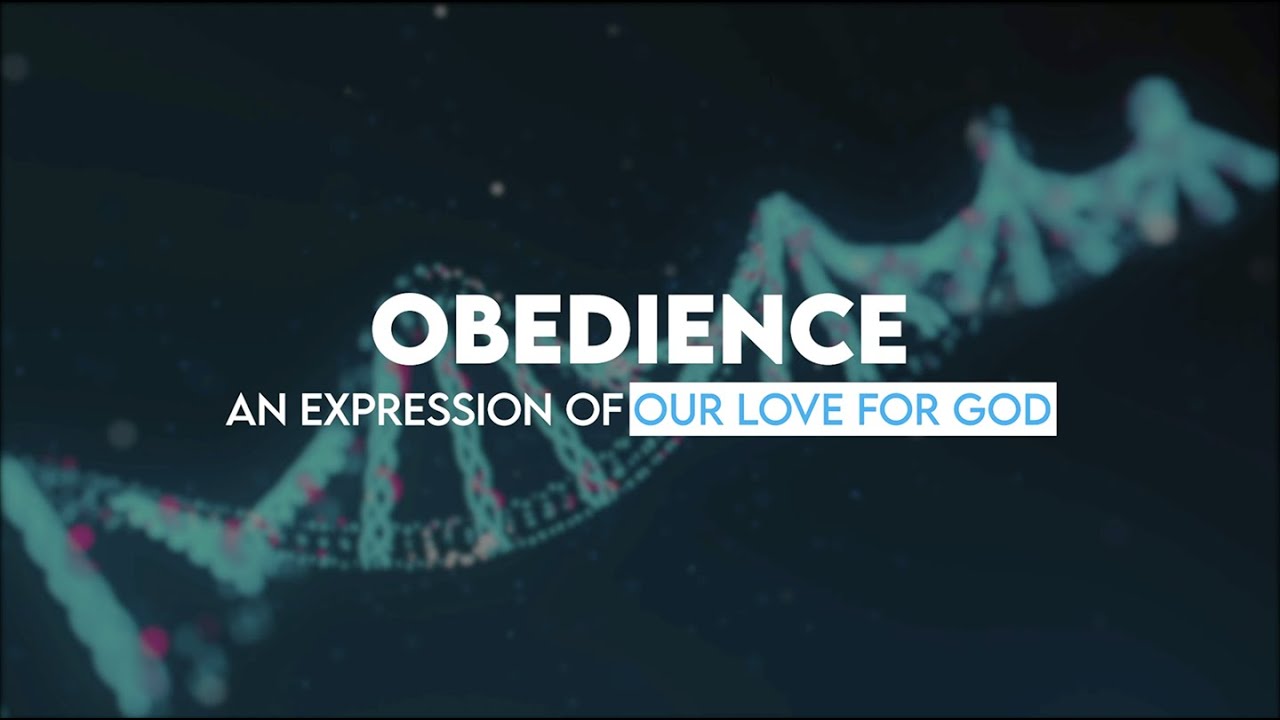 OBEDIENCE
AN EXPRESSION OF OUR LOVE FOR GOD